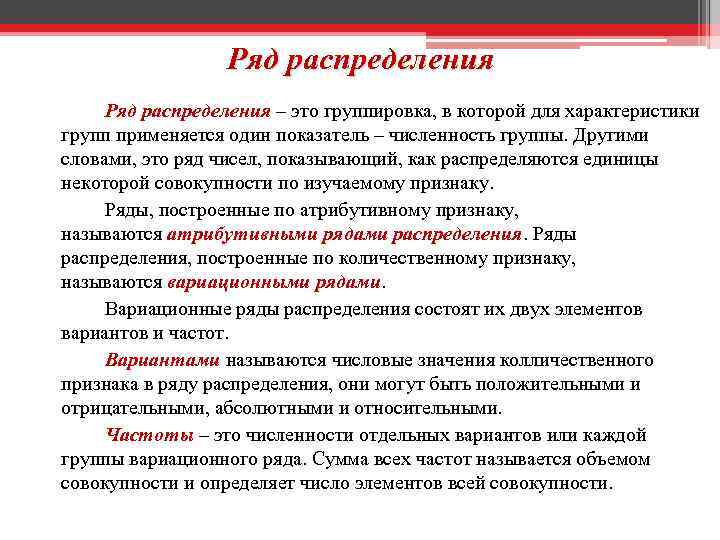 Ряд распределения

Ряд распределения – это группировка, в которой для характеристики групп применяется один показатель – численность группы. Другими словами, это ряд чисел, показывающий, как распределяются единицы некоторой совокупности по изучаемому признаку.

Ряды, построенные по атрибутивному признаку, называются атрибутивными рядами распределения. Ряды распределения, построенные по количественному признаку, называются вариационными рядами.

Вариационные ряды распределения состоят их двух элементов вариантов и частот.

Вариантами называются числовые значения колличественного признака в ряду распределения, они могут быть положительными и отрицательными, абсолютными и относительными.

Частоты – это численности отдельных вариантов или каждой группы вариационного ряда. Сумма всех частот называется объемом совокупности и определяет число элементов всей совокупности.